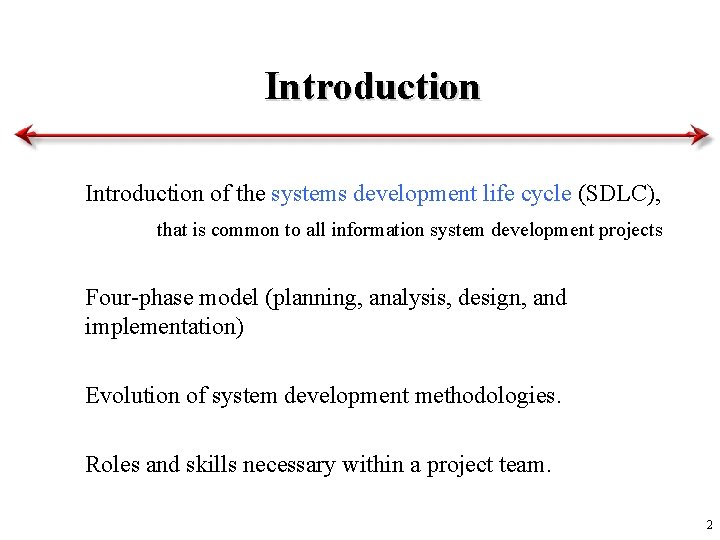 Introduction

Introduction of the systems development life cycle (SDLC),

that is common to all information system development projects

Four-phase model (planning, analysis, design, and implementation)

Evolution of system development methodologies.

Roles and skills necessary within a project team.

2